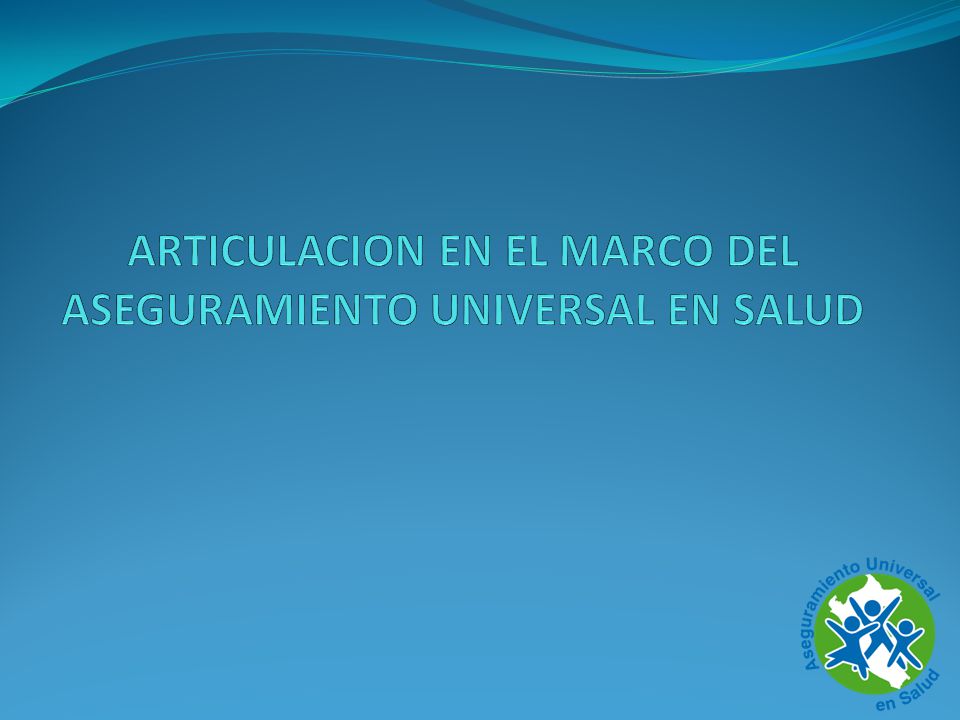 ARTICULACION EN EL MARCO DEL ASEGURAMIENTO UNIVERSAL EN SALUD

Aseguramiento Universal en Salud